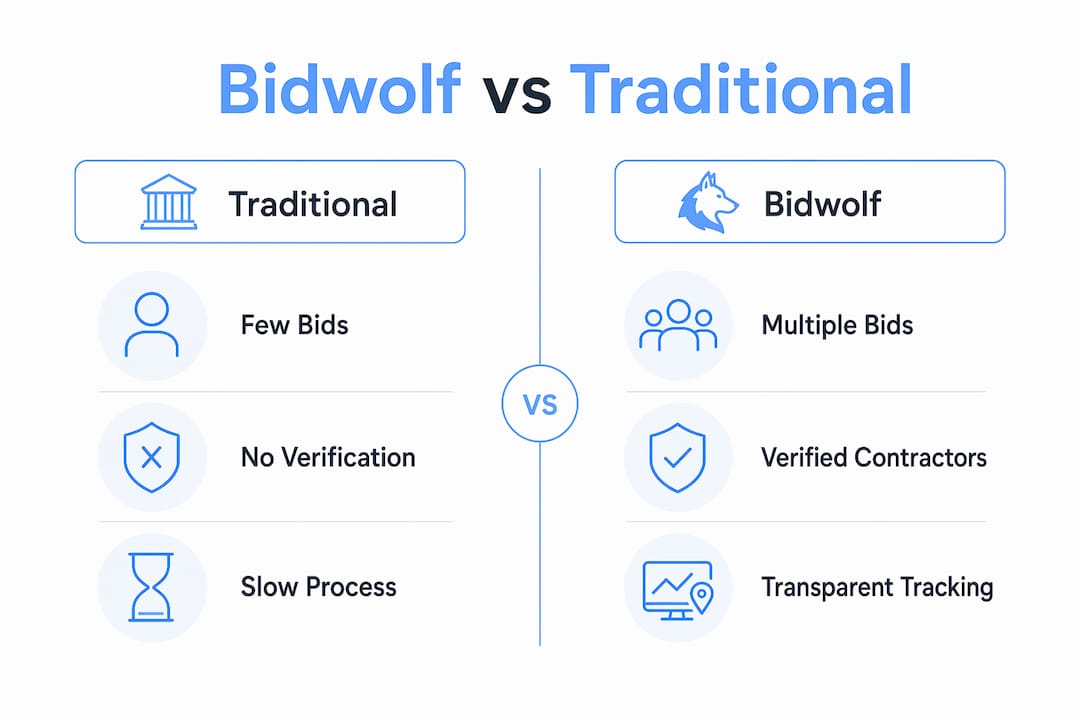 Bidwolf vs Traditional

Traditional

Few Bids

No Verification

Slow Process

VS

Bidwolf

Multiple Bids

Verified Contractors

Transparent Tracking